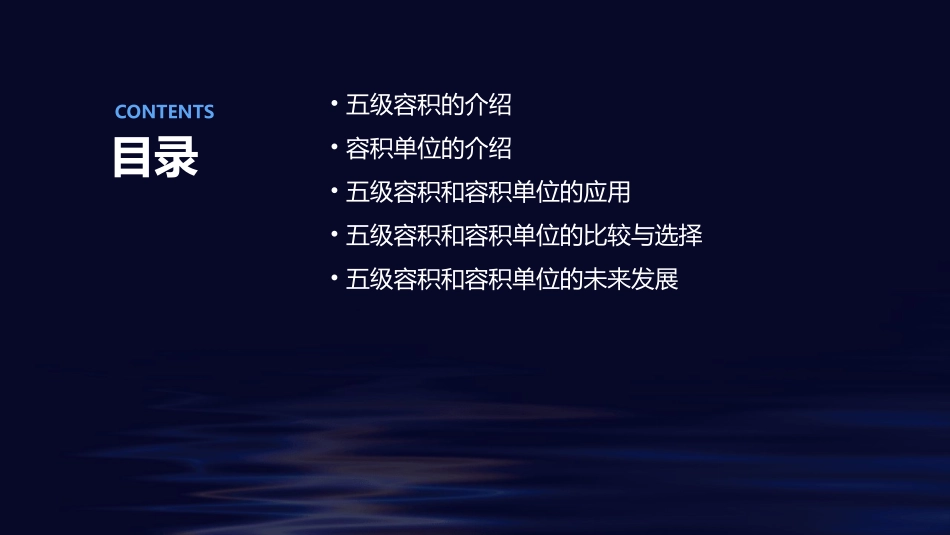 CONTENTS
目录

• 五级容积的介绍
• 容积单位的介绍
• 五级容积和容积单位的应用
• 五级容积和容积单位的比较与选择
• 五级容积和容积单位的未来发展